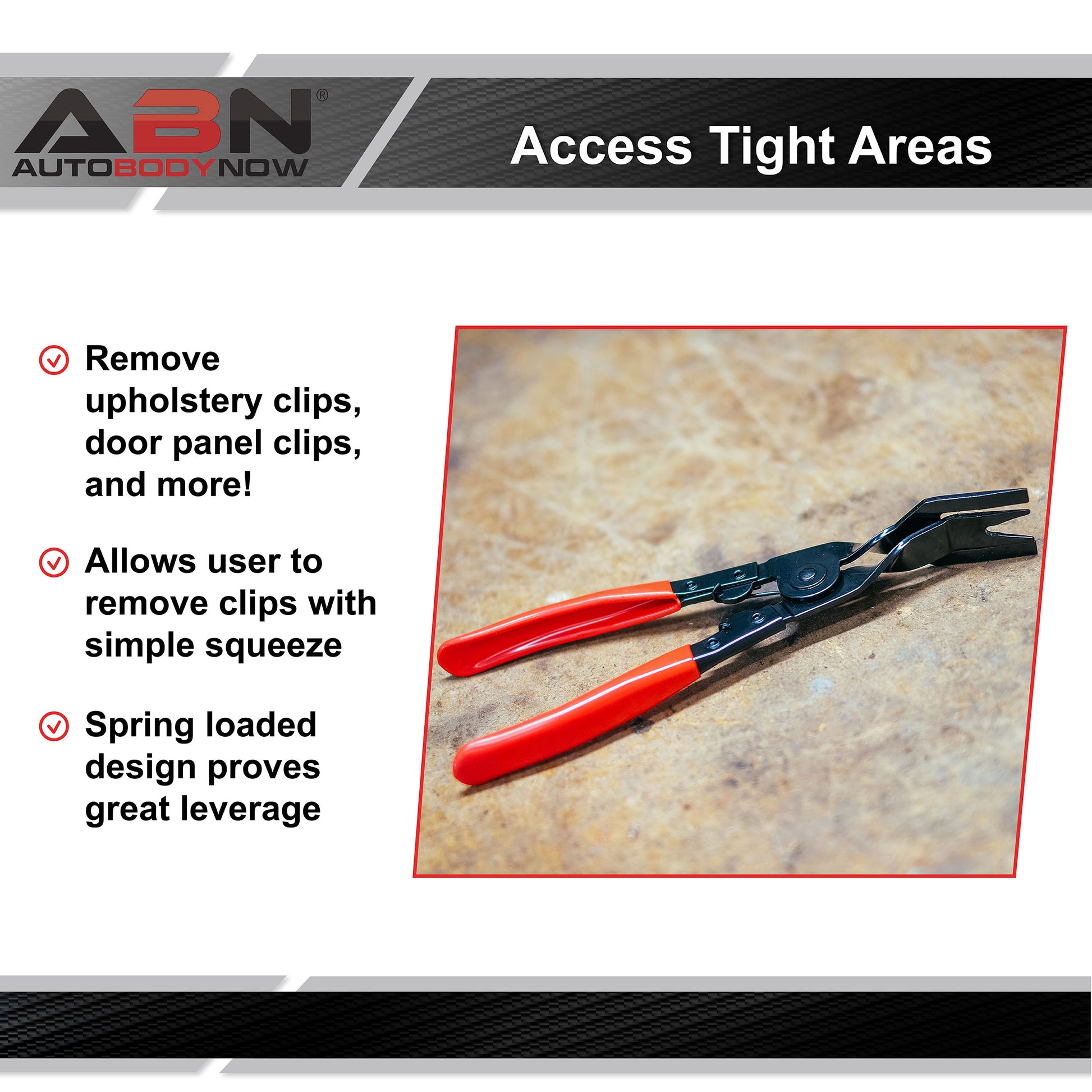 ABN®
AUTOBODYNOW

Access Tight Areas

Remove upholstery clips, door panel clips, and more!

Allows user to remove clips with simple squeeze

Spring loaded design proves great leverage